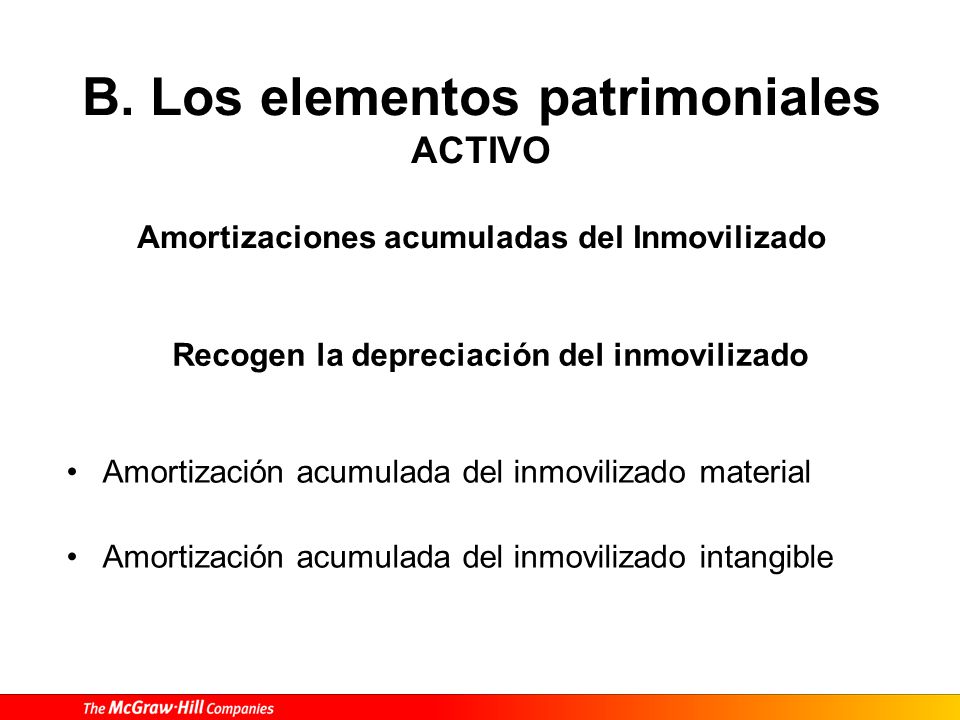 B. Los elementos patrimoniales
ACTIVO

Amortizaciones acumuladas del Inmovilizado

Recogen la depreciación del inmovilizado

• Amortización acumulada del inmovilizado material

• Amortización acumulada del inmovilizado intangible

The McGraw·Hill Companies